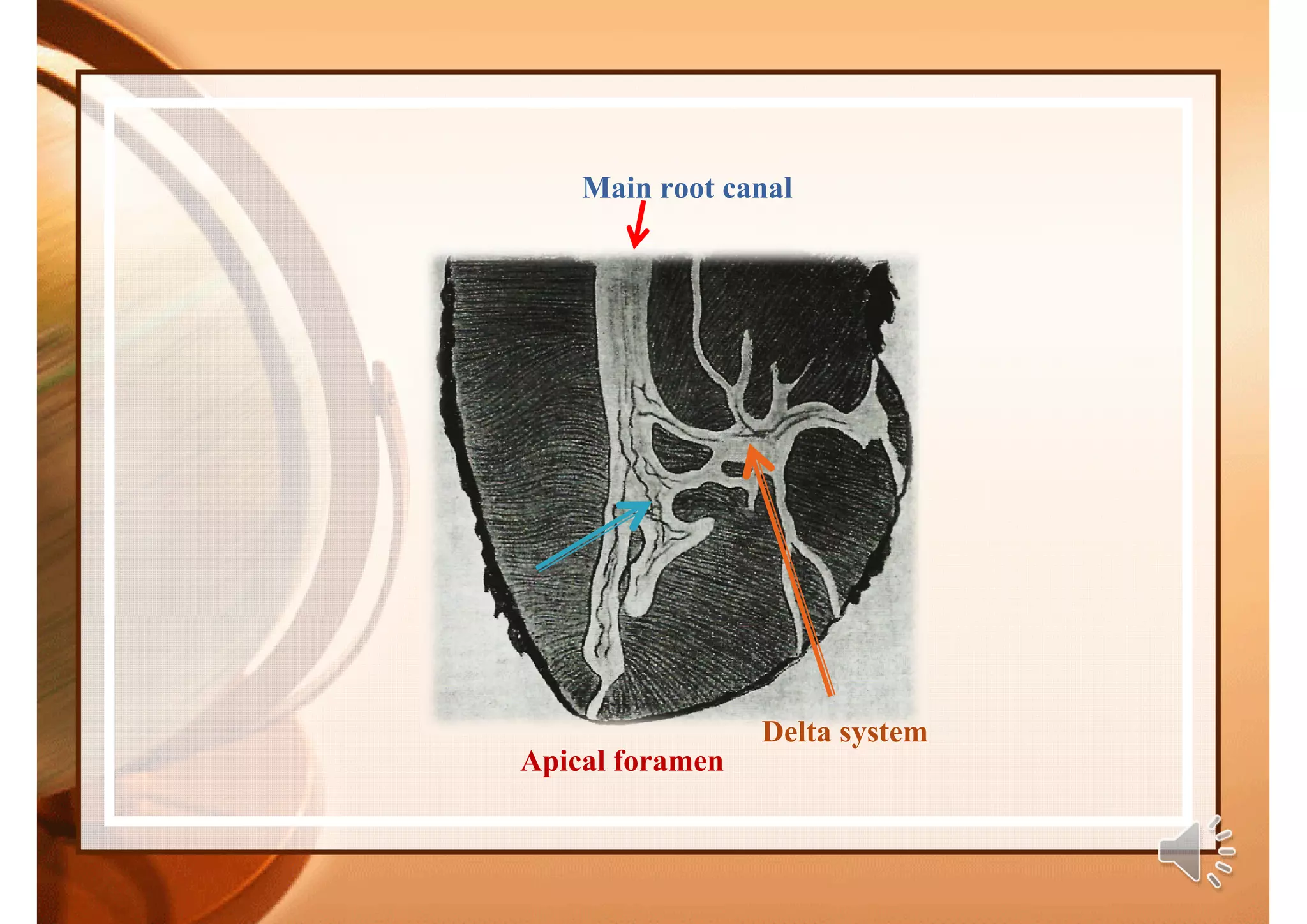 Main root canal

Delta system

Apical foramen